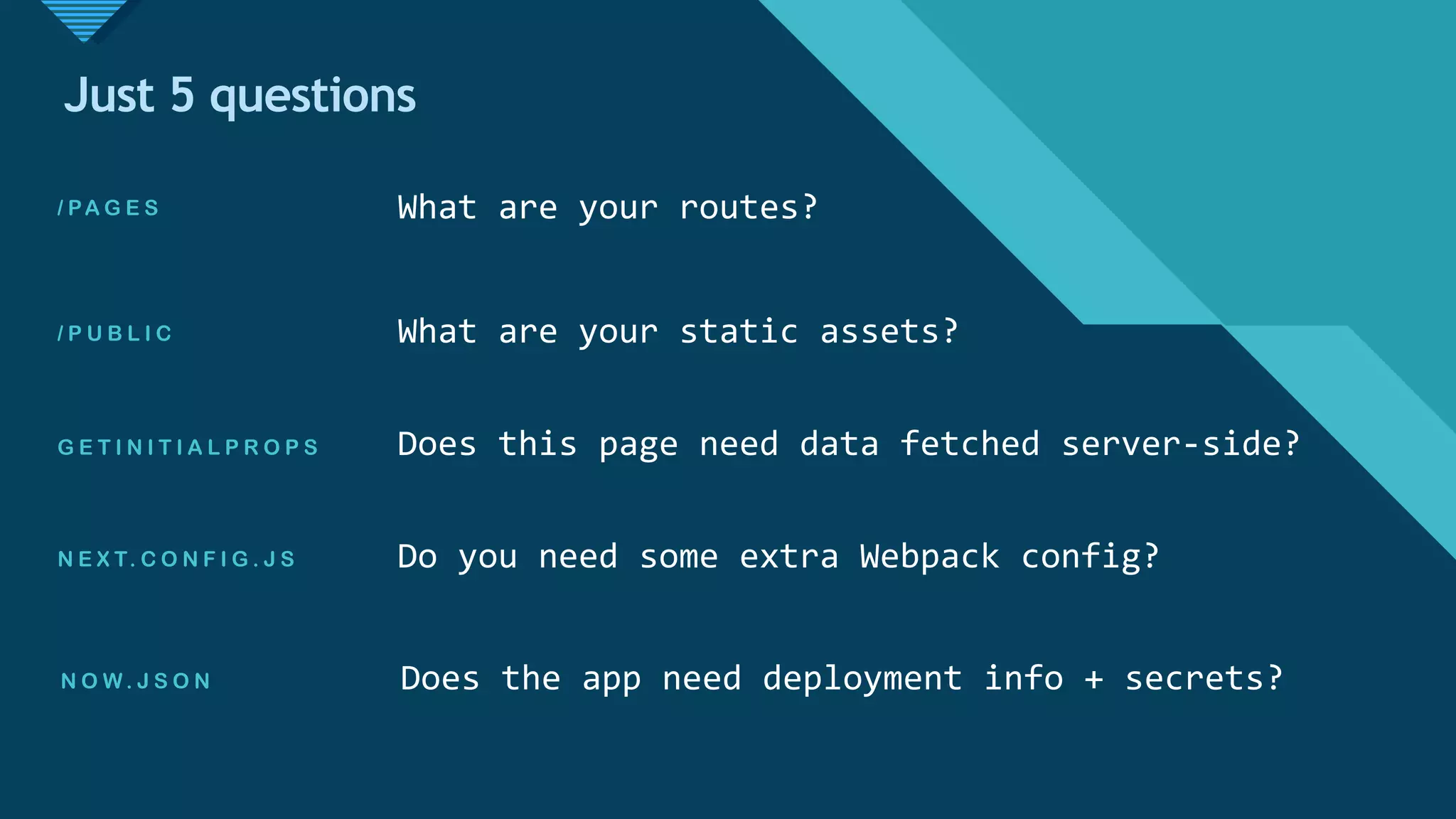 Just 5 questions

/PAGES What are your routes?

/PUBLIC What are your static assets?

GETINITIALPROPS Does this page need data fetched server-side?

NEXT.CONFIG.JS Do you need some extra Webpack config?

NOW.JSON Does the app need deployment info + secrets?